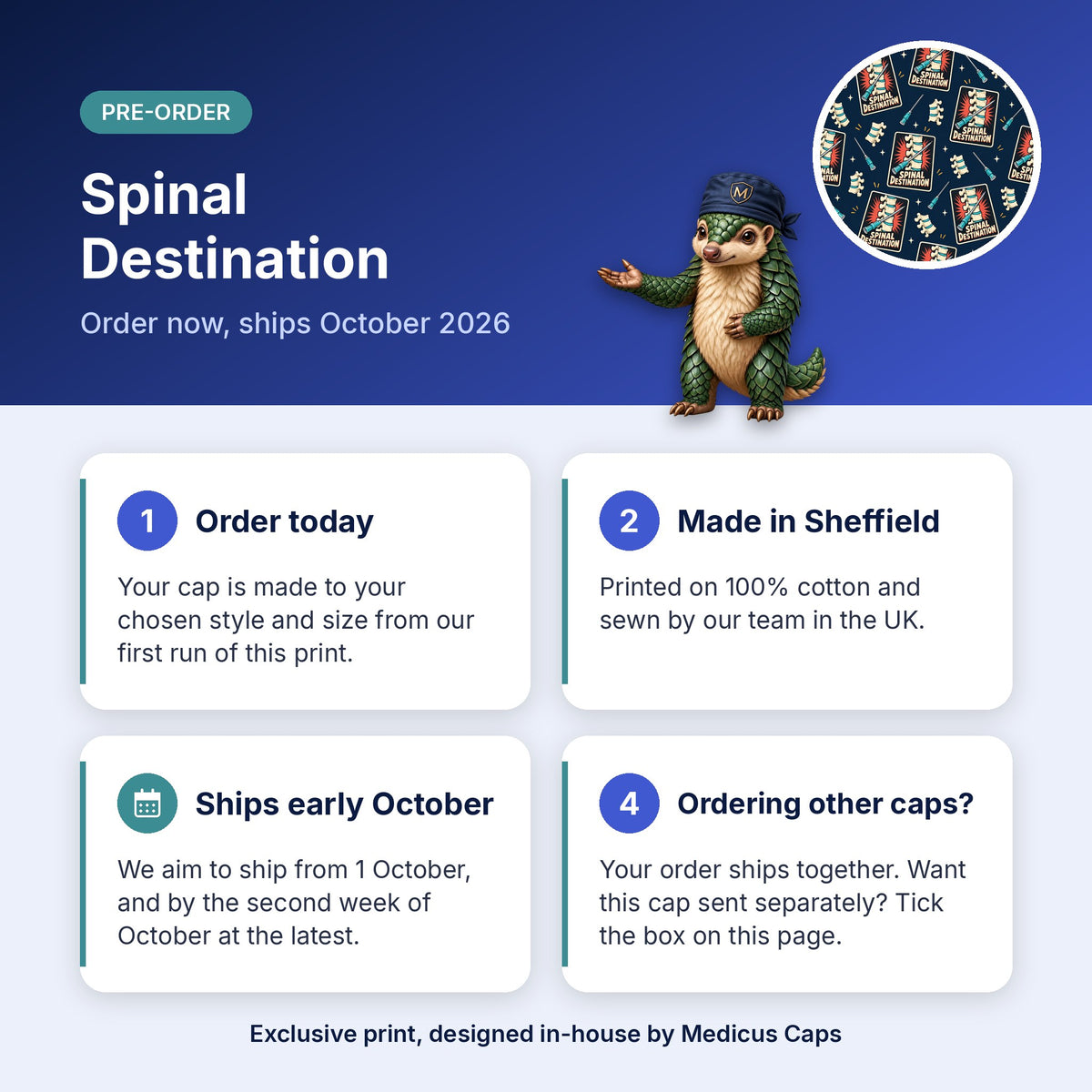 PRE-ORDER

Spinal Destination

Order now, ships October 2026

SPINAL DESTINATION

M

1 Order today

Your cap is made to your chosen style and size from our first run of this print.

2 Made in Sheffield

Printed on 100% cotton and sewn by our team in the UK.

Ships early October

We aim to ship from 1 October, and by the second week of October at the latest.

4 Ordering other caps?

Your order ships together. Want this cap sent separately? Tick the box on this page.

Exclusive print, designed in-house by Medicus Caps